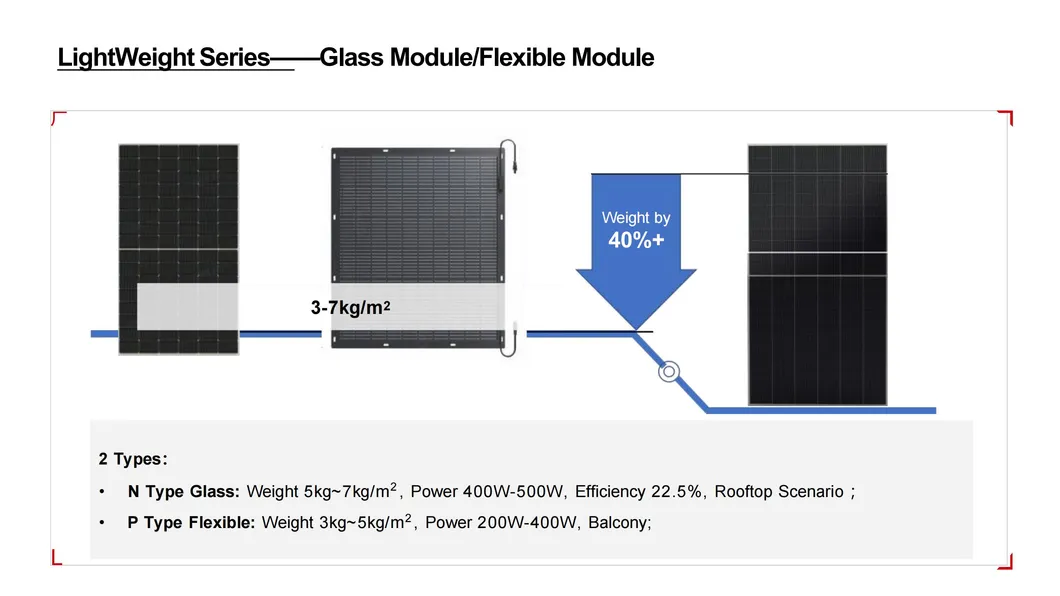 LightWeight Series——Glass Module/Flexible Module

3-7kg/m$^2$

Weight by
40%+

2 Types:

• N Type Glass: Weight 5kg~7kg/m$^2$, Power 400W-500W, Efficiency 22.5%, Rooftop Scenario ;

• P Type Flexible: Weight 3kg~5kg/m$^2$, Power 200W-400W, Balcony;